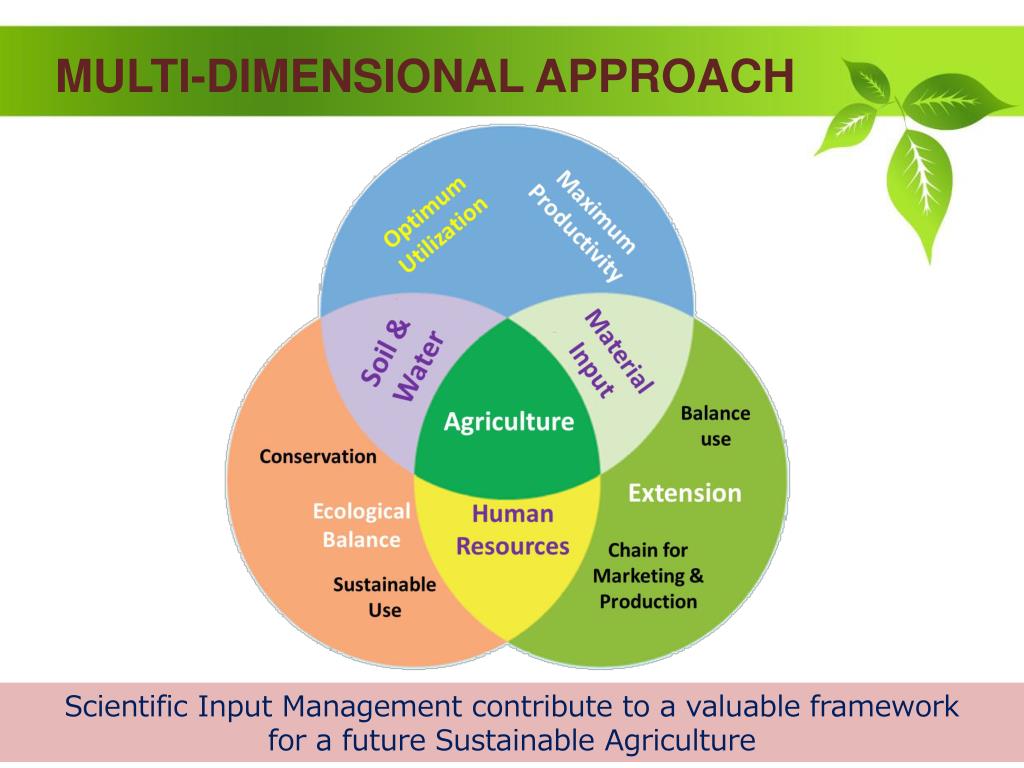 MULTI-DIMENSIONAL APPROACH

Optimum Utilization

Maximum Productivity

Soil & Water

Material Input

Agriculture

Balance use

Conservation

Extension

Ecological Balance

Human Resources

Chain for Marketing & Production

Sustainable Use

Scientific Input Management contribute to a valuable framework for a future Sustainable Agriculture